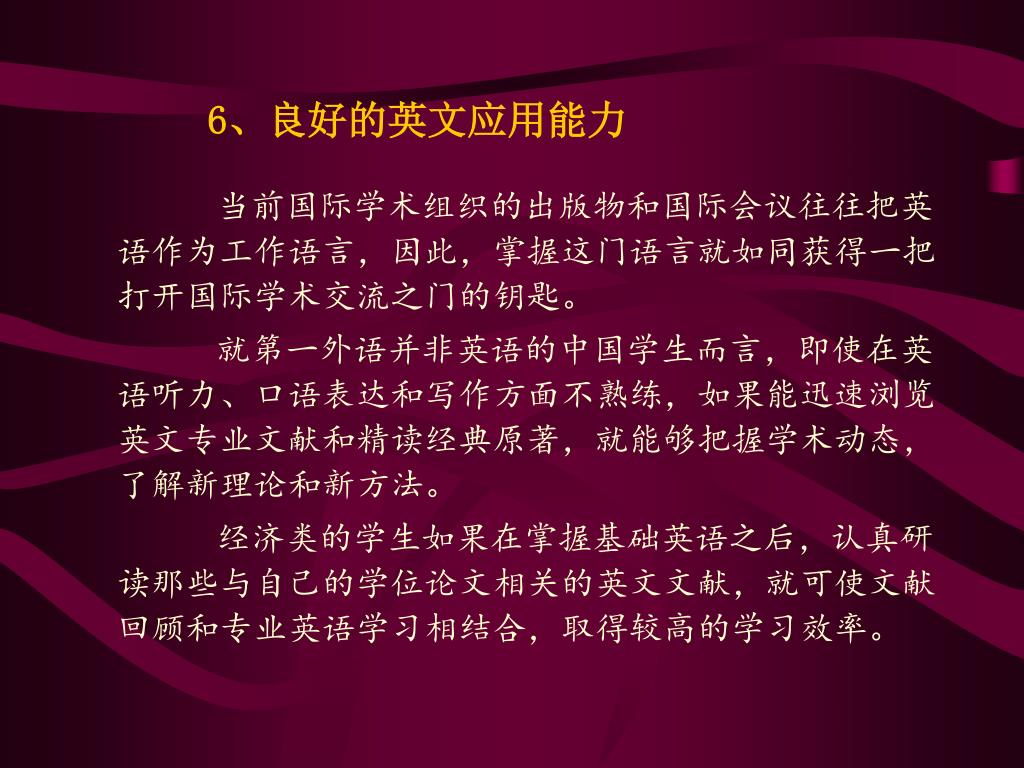 6、良好的英文应用能力

当前国际学术组织的出版物和国际会议往往把英语作为工作语言，因此，掌握这门语言就如同获得一把打开国际学术交流之门的钥匙。

就第一外语并非英语的中国学生而言，即使在英语听力、口语表达和写作方面不熟练，如果能迅速浏览英文专业文献和精读经典原著，就能够把握学术动态，了解新理论和新方法。

经济类的学生如果在掌握基础英语之后，认真研读那些与自己的学位论文相关的英文文献，就可使文献回顾和专业英语学习相结合，取得较高的学习效率。